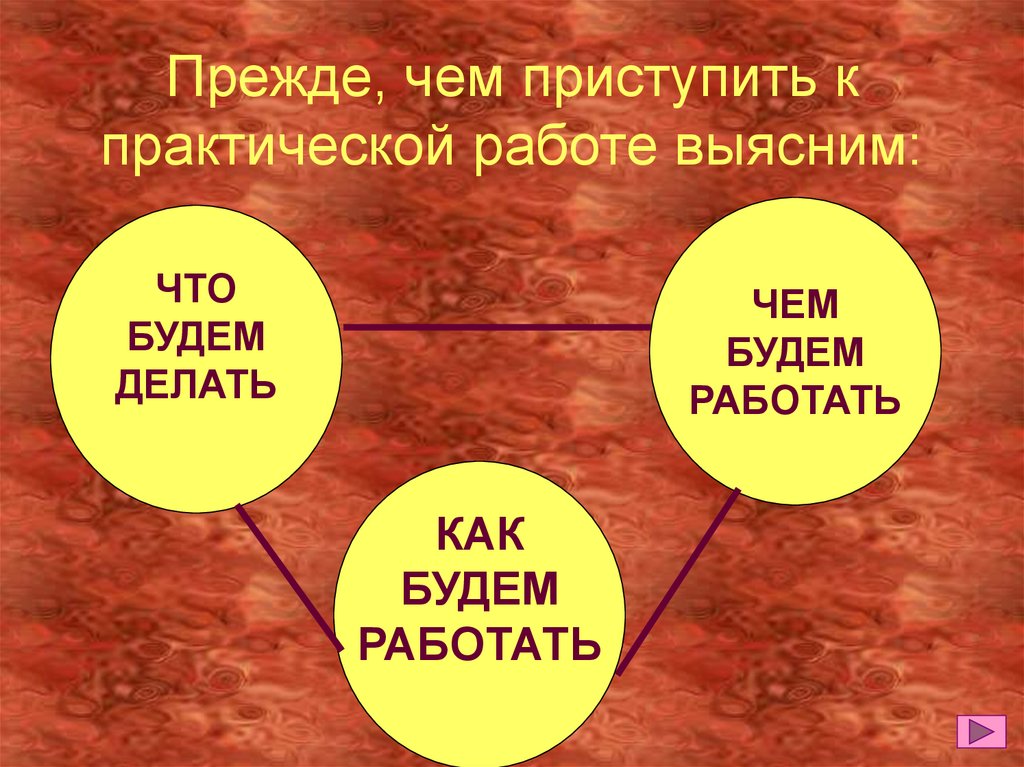 Прежде, чем приступить к практической работе выясним:

ЧТО БУДЕМ ДЕЛАТЬ

ЧЕМ БУДЕМ РАБОТАТЬ

КАК БУДЕМ РАБОТАТЬ